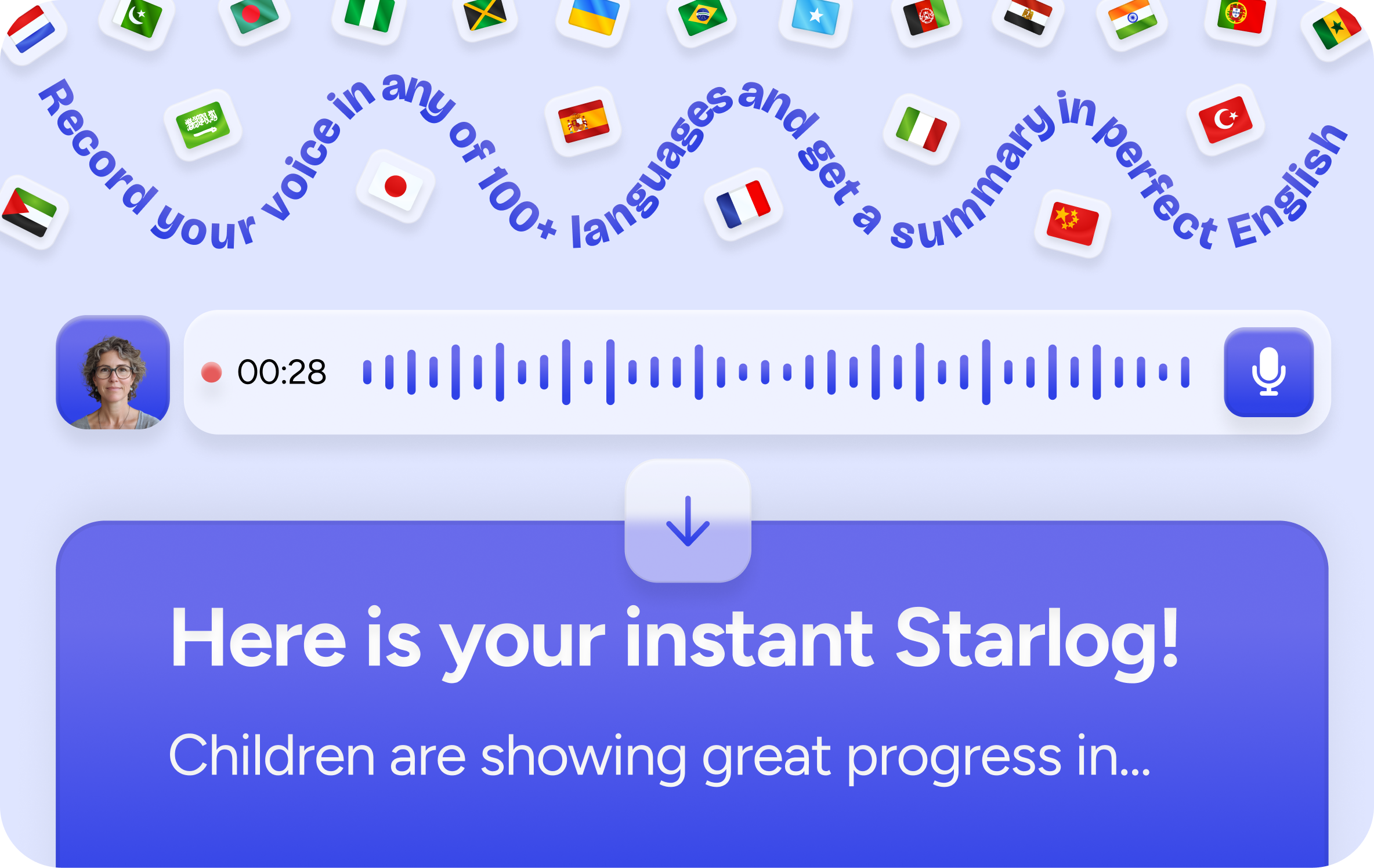 Record your voice in any of 100+ languages and get a summary in perfect English

00:28

Here is your instant Starlog!

Children are showing great progress in...